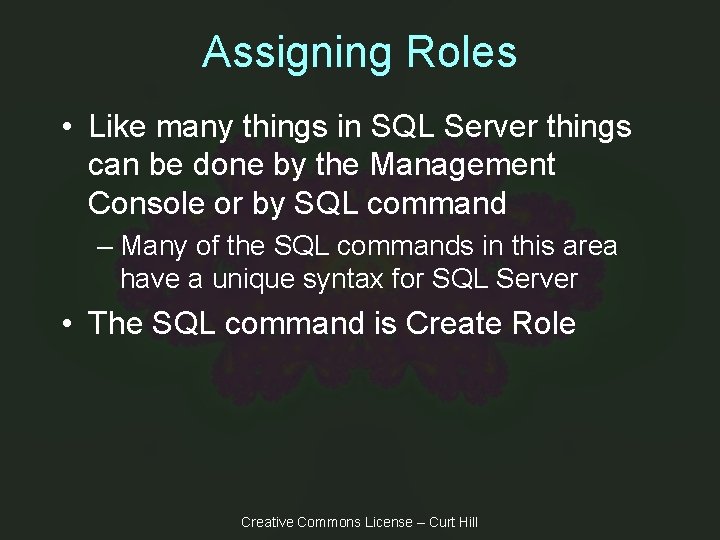 Assigning Roles

• Like many things in SQL Server things can be done by the Management Console or by SQL command

– Many of the SQL commands in this area have a unique syntax for SQL Server

• The SQL command is Create Role

Creative Commons License – Curt Hill